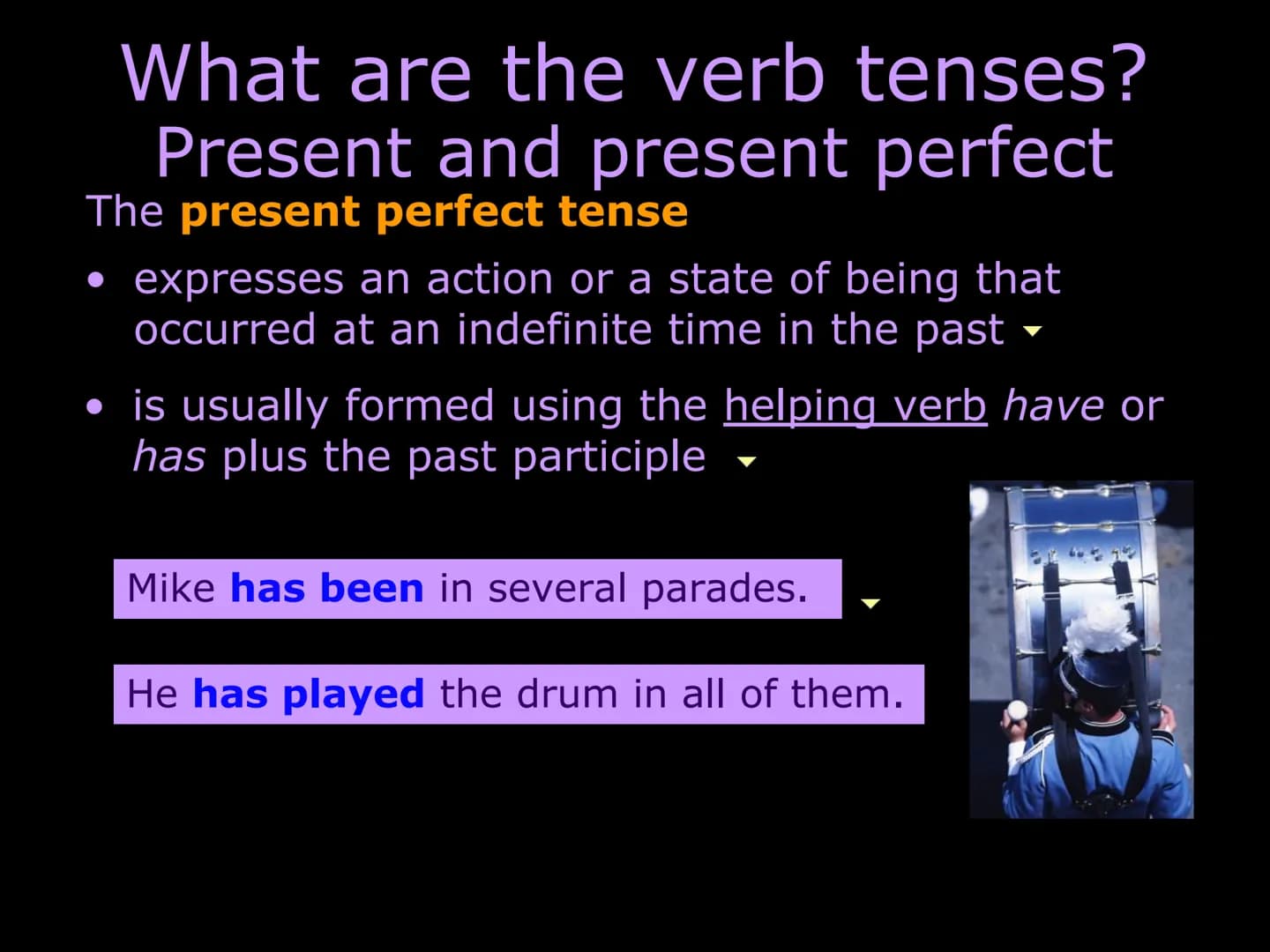 What are the verb tenses?
Present and present perfect

The present perfect tense

• expresses an action or a state of being that occurred at an indefinite time in the past

• is usually formed using the helping verb have or has plus the past participle

Mike has been in several parades.

He has played the drum in all of them.